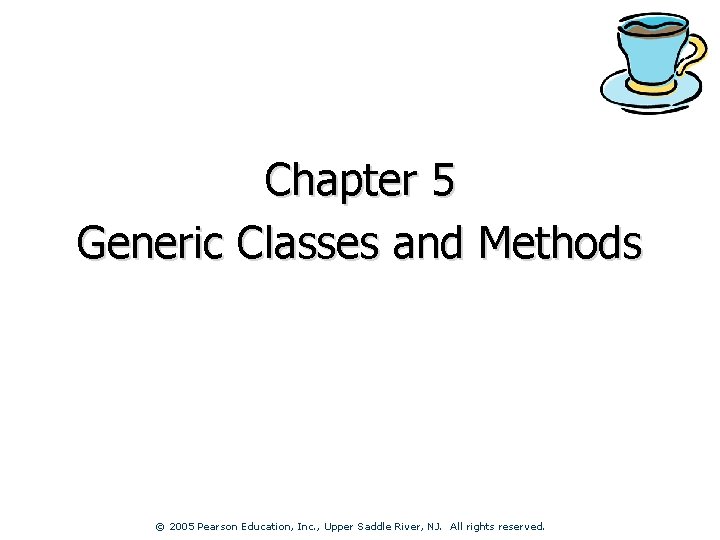 Chapter 5
Generic Classes and Methods

© 2005 Pearson Education, Inc., Upper Saddle River, NJ. All rights reserved.